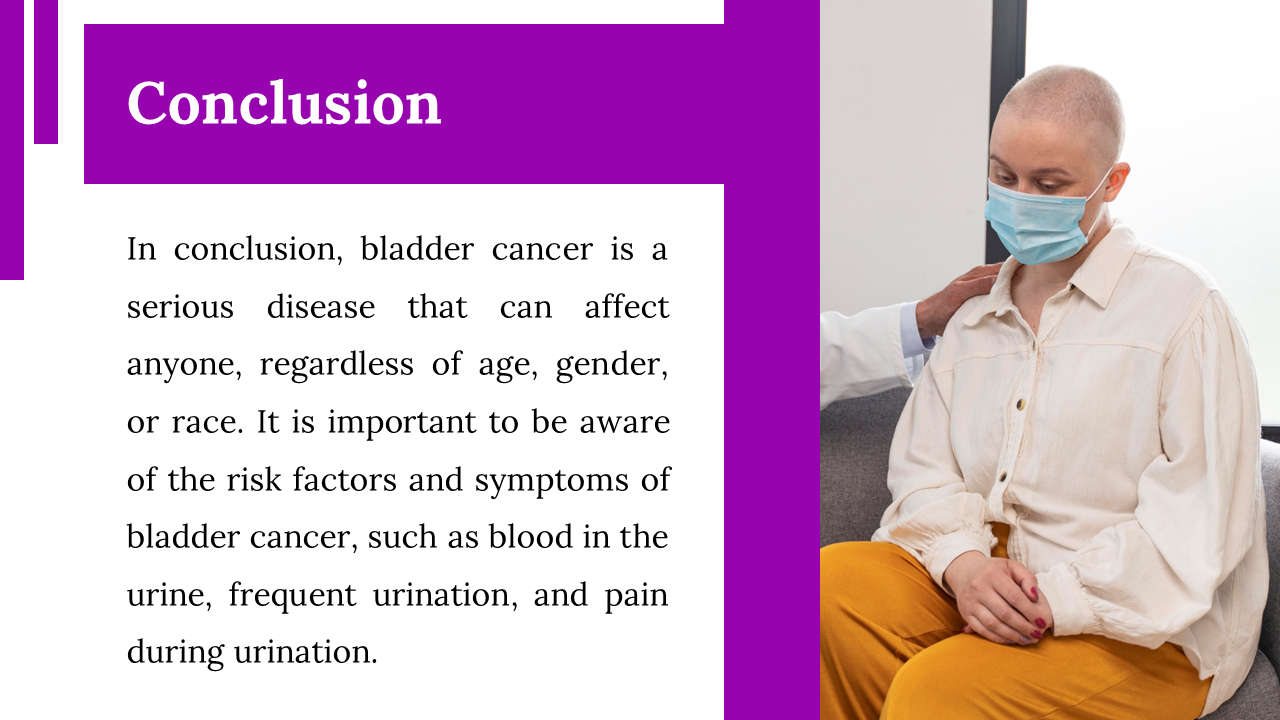 Conclusion

In conclusion, bladder cancer is a serious disease that can affect anyone, regardless of age, gender, or race. It is important to be aware of the risk factors and symptoms of bladder cancer, such as blood in the urine, frequent urination, and pain during urination.